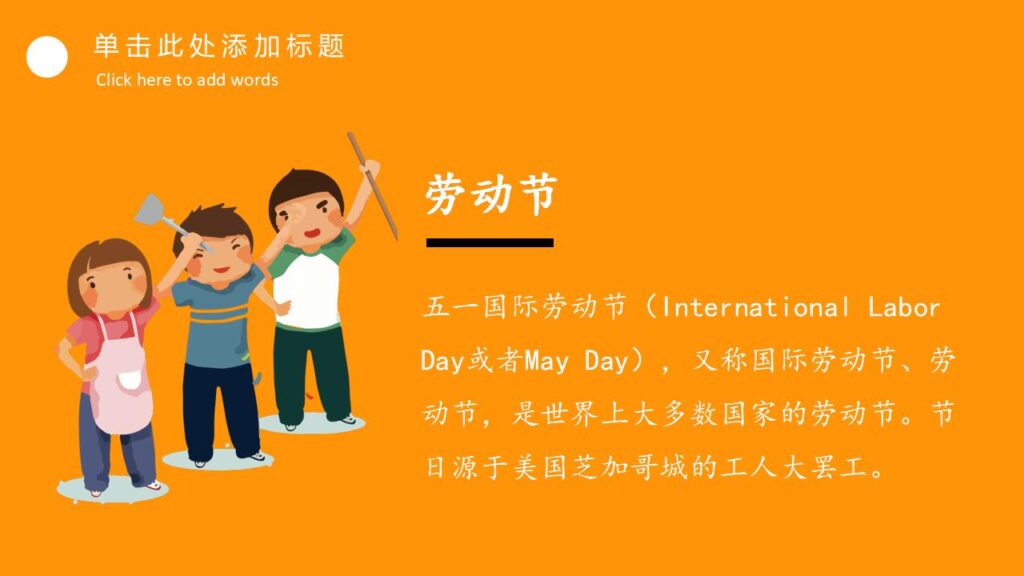 单击此处添加标题
Click here to add words

劳动节

五一国际劳动节（International Labor Day或者May Day），又称国际劳动节、劳动节，是世界上大多数国家的劳动节。节日源于美国芝加哥城的工人大罢工。